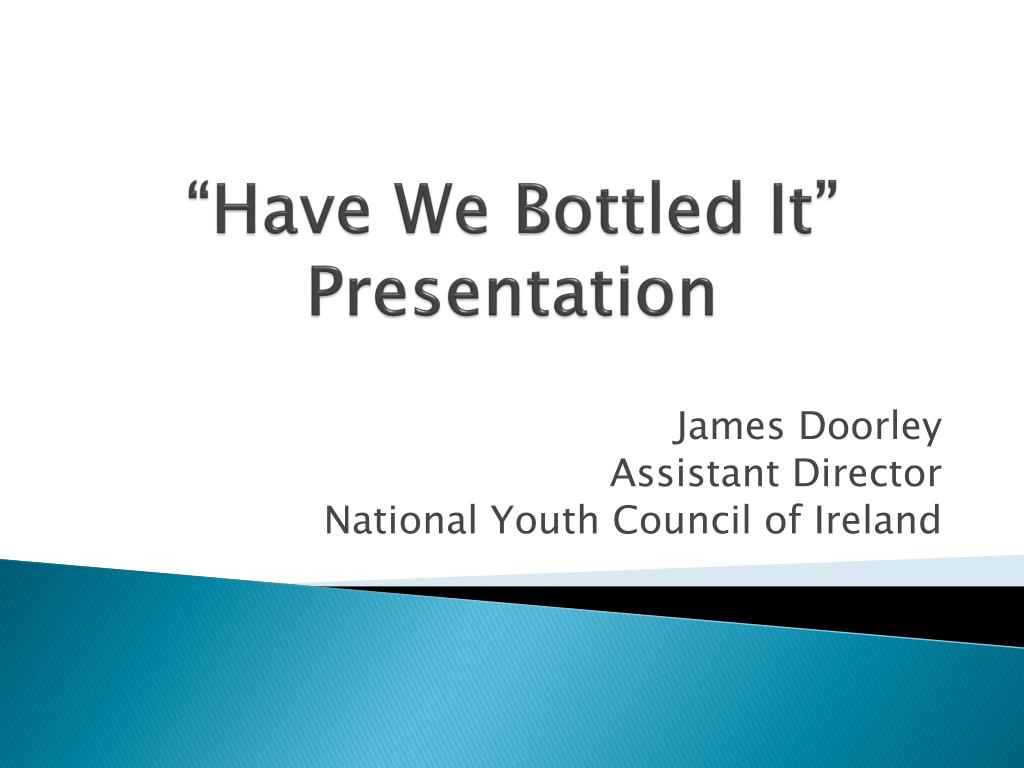 “Have We Bottled It” Presentation

James Doorley
Assistant Director
National Youth Council of Ireland